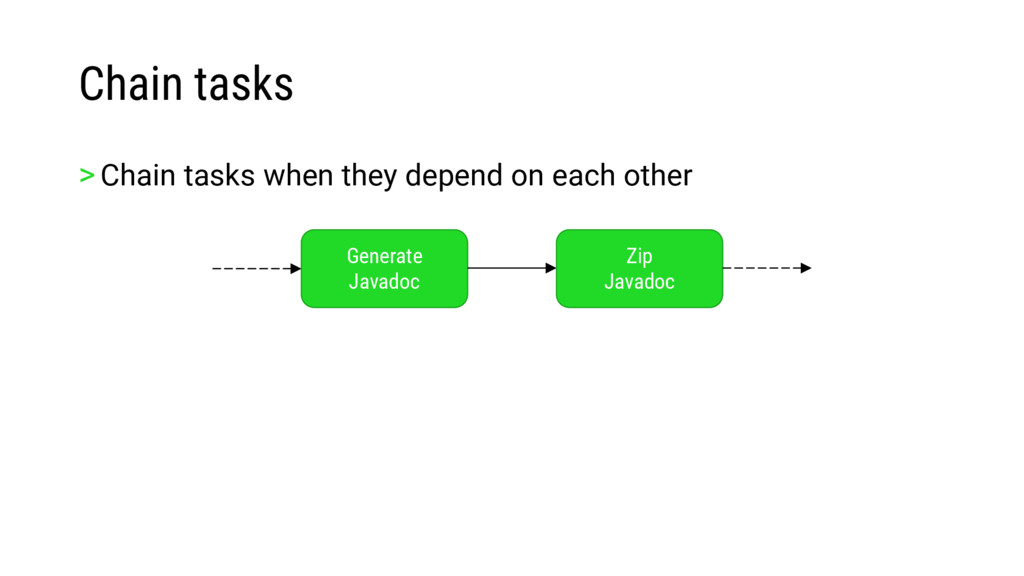 Chain tasks

> Chain tasks when they depend on each other

Generate Javadoc

Zip Javadoc